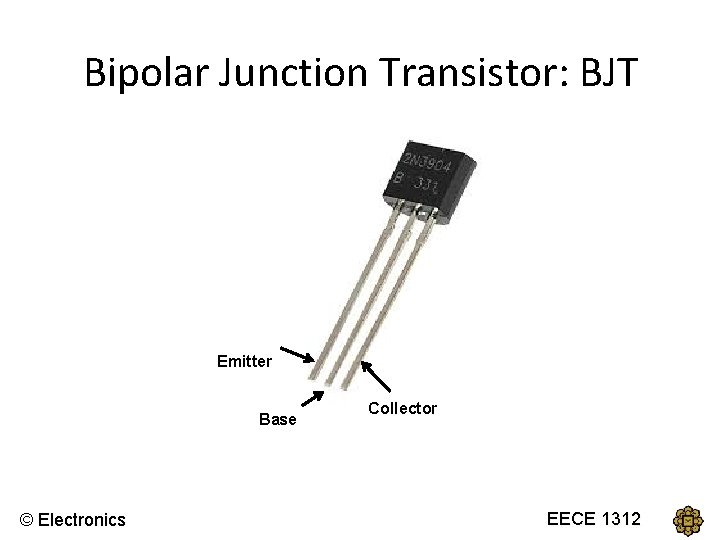 Bipolar Junction Transistor: BJT

2N3904
B 331

Emitter

Base

Collector

© Electronics

EECE 1312